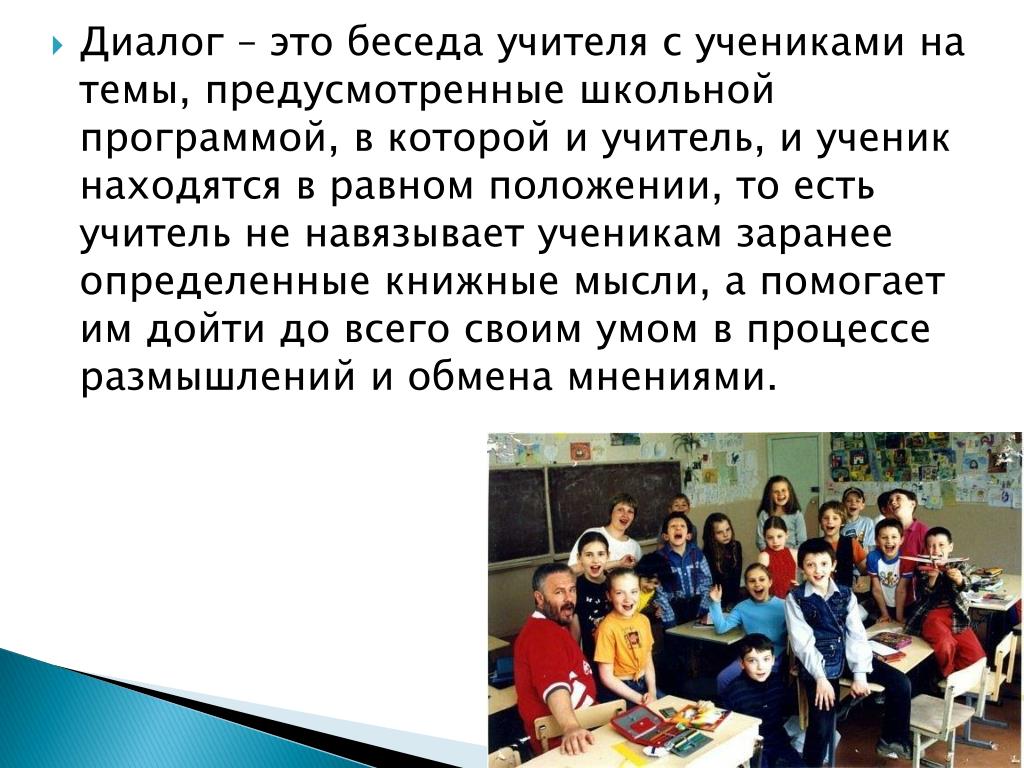 Диалог – это беседа учителя с учениками на темы, предусмотренные школьной программой, в которой и учитель, и ученик находятся в равном положении, то есть учитель не навязывает ученикам заранее определенные книжные мысли, а помогает им дойти до всего своим умом в процессе размышлений и обмена мнениями.